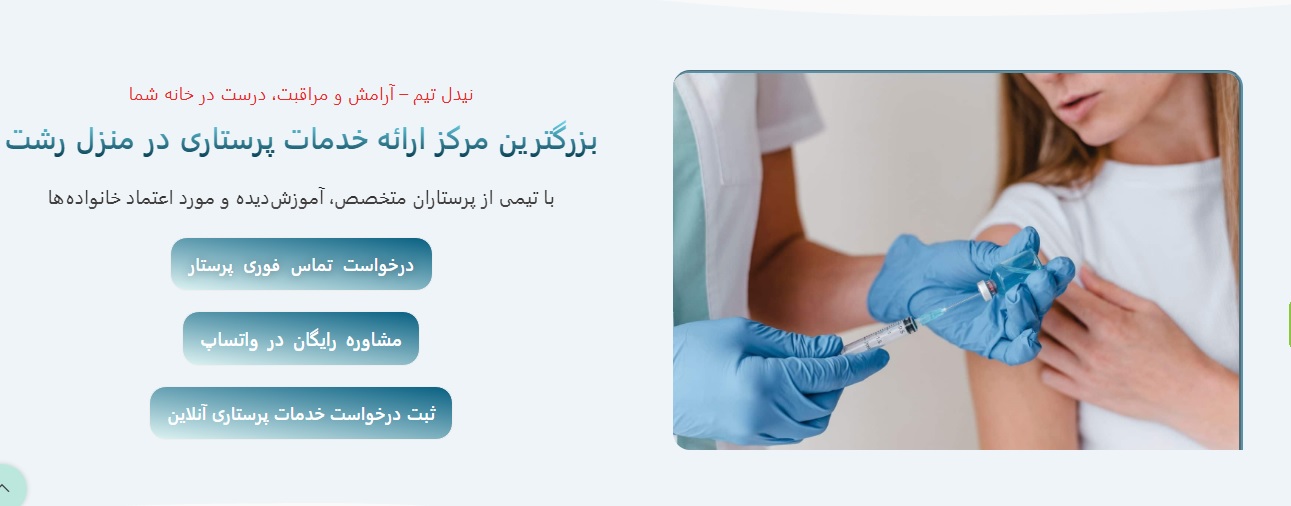 نیدل تیم – آرامش و مراقبت، درست در خانه شما

بزرگترین مرکز ارائه خدمات پرستاری در منزل رشت

با تیمی از پرستاران متخصص، آموزش‌دیده و مورد اعتماد خانواده‌ها

درخواست تماس فوری پرستار

مشاوره رایگان در واتساپ

ثبت درخواست خدمات پرستاری آنلاین